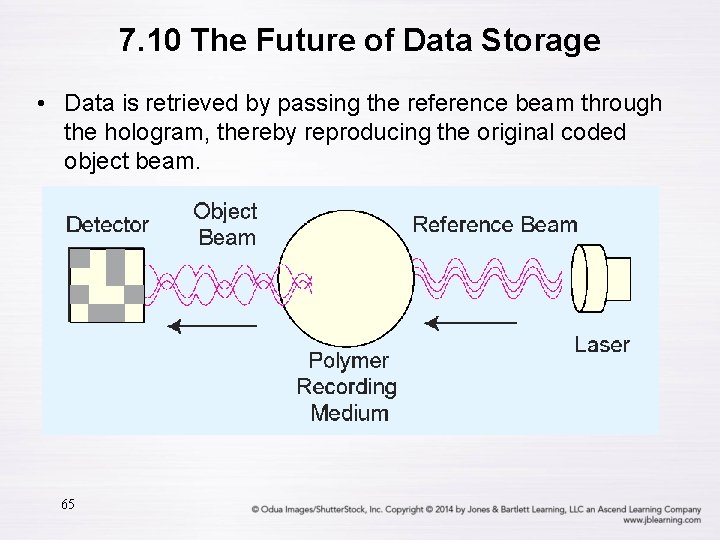 7.10 The Future of Data Storage

• Data is retrieved by passing the reference beam through the hologram, thereby reproducing the original coded object beam.

Detector

Object Beam

Reference Beam

Laser

Polymer Recording Medium

65

© Odua Images/ShutterStock, Inc. Copyright © 2014 by Jones & Bartlett Learning, LLC an Ascend Learning Company www.jblearning.com